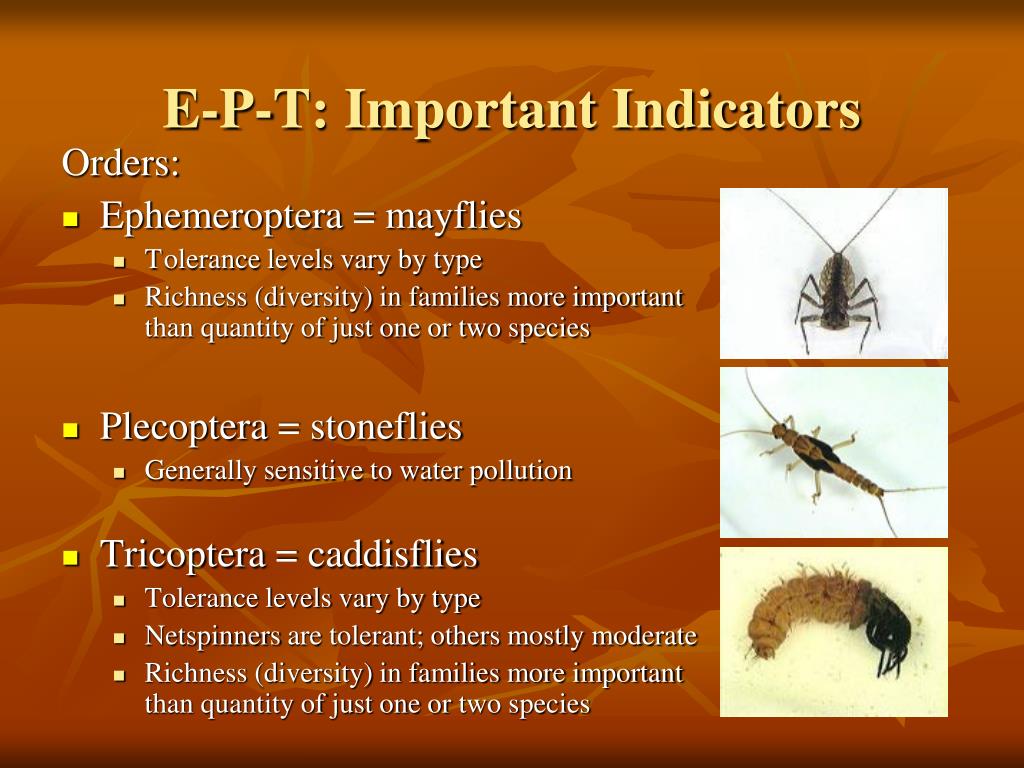 E-P-T: Important Indicators

Orders:

- Ephemeroptera = mayflies
  - Tolerance levels vary by type
  - Richness (diversity) in families more important than quantity of just one or two species

- Plecoptera = stoneflies
  - Generally sensitive to water pollution

- Tricoptera = caddisflies
  - Tolerance levels vary by type
  - Netspinners are tolerant; others mostly moderate
  - Richness (diversity) in families more important than quantity of just one or two species